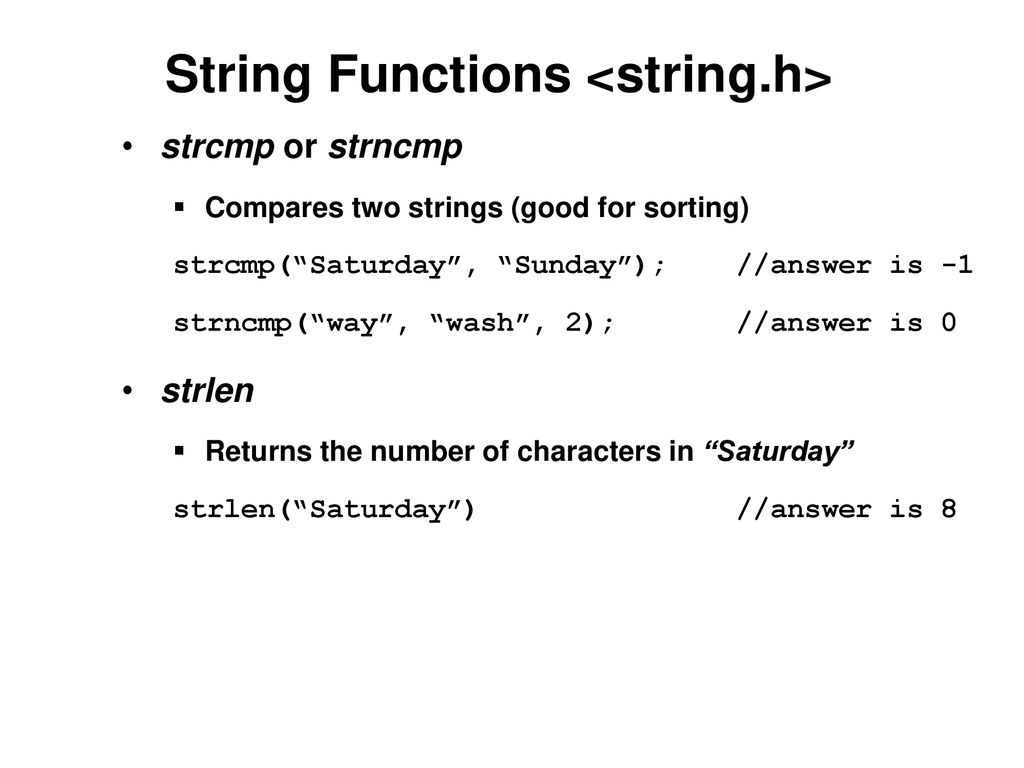 String Functions <string.h>

• strcmp or strncmp

▪ Compares two strings (good for sorting)

strcmp(“Saturday”, “Sunday”); //answer is -1

strncmp(“way”, “wash”, 2); //answer is 0

• strlen

▪ Returns the number of characters in “Saturday”

strlen(“Saturday”) //answer is 8